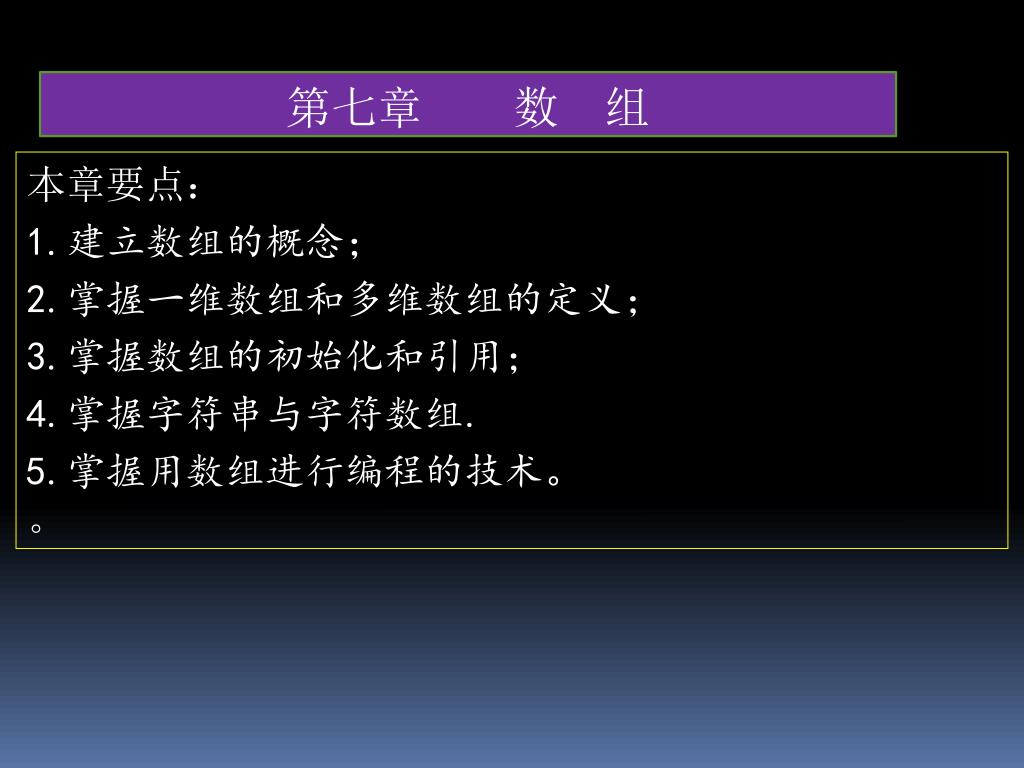 第七章　　数　组

本章要点：
1. 建立数组的概念；
2. 掌握一维数组和多维数组的定义；
3. 掌握数组的初始化和引用；
4. 掌握字符串与字符数组.
5. 掌握用数组进行编程的技术。
。